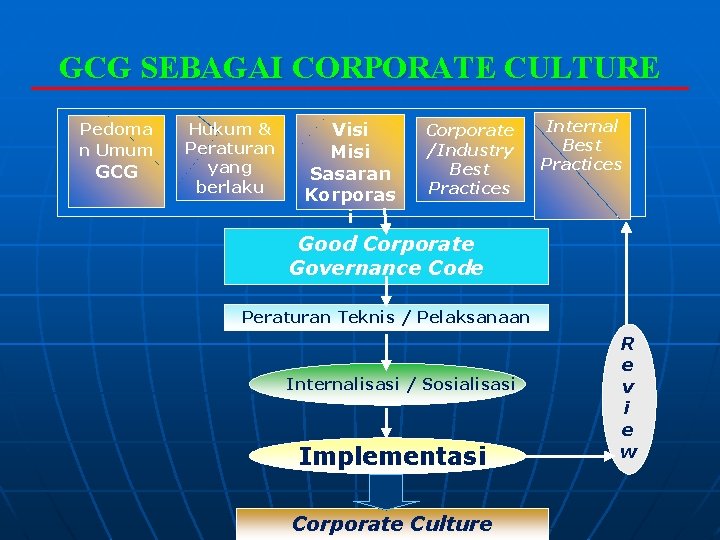 GCG SEBAGAI CORPORATE CULTURE

Pedoman Umum GCG

Hukum & Peraturan yang berlaku

Visi Misi Sasaran Korporasi

Corporate /Industry Best Practices

Internal Best Practices

Good Corporate Governance Code

Peraturan Teknis / Pelaksanaan

Internalisasi / Sosialisasi

Implementasi

Review

Corporate Culture